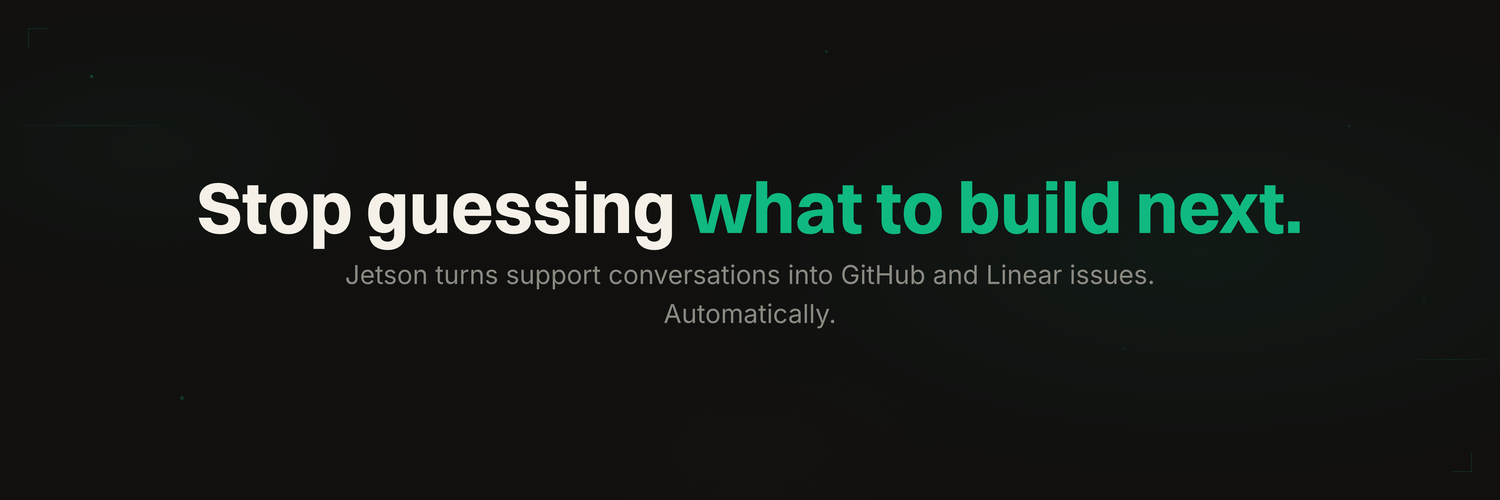 Stop guessing what to build next.

Jetson turns support conversations into GitHub and Linear issues. Automatically.